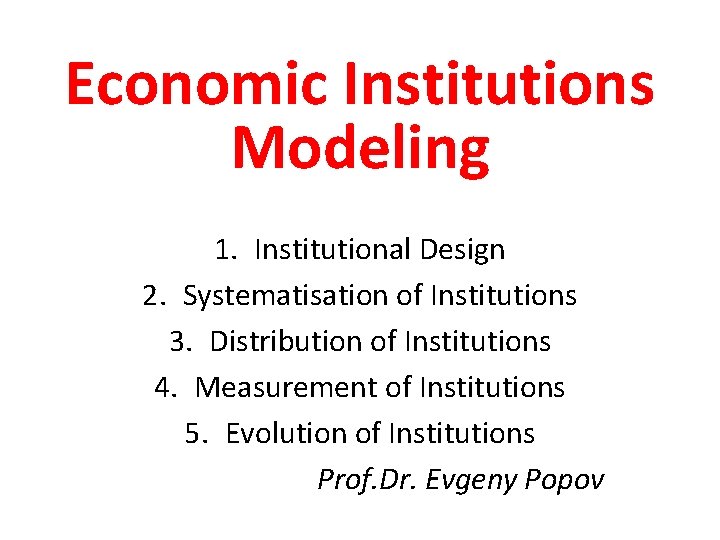 Economic Institutions Modeling

1. Institutional Design
2. Systematisation of Institutions
3. Distribution of Institutions
4. Measurement of Institutions
5. Evolution of Institutions

Prof.Dr. Evgeny Popov